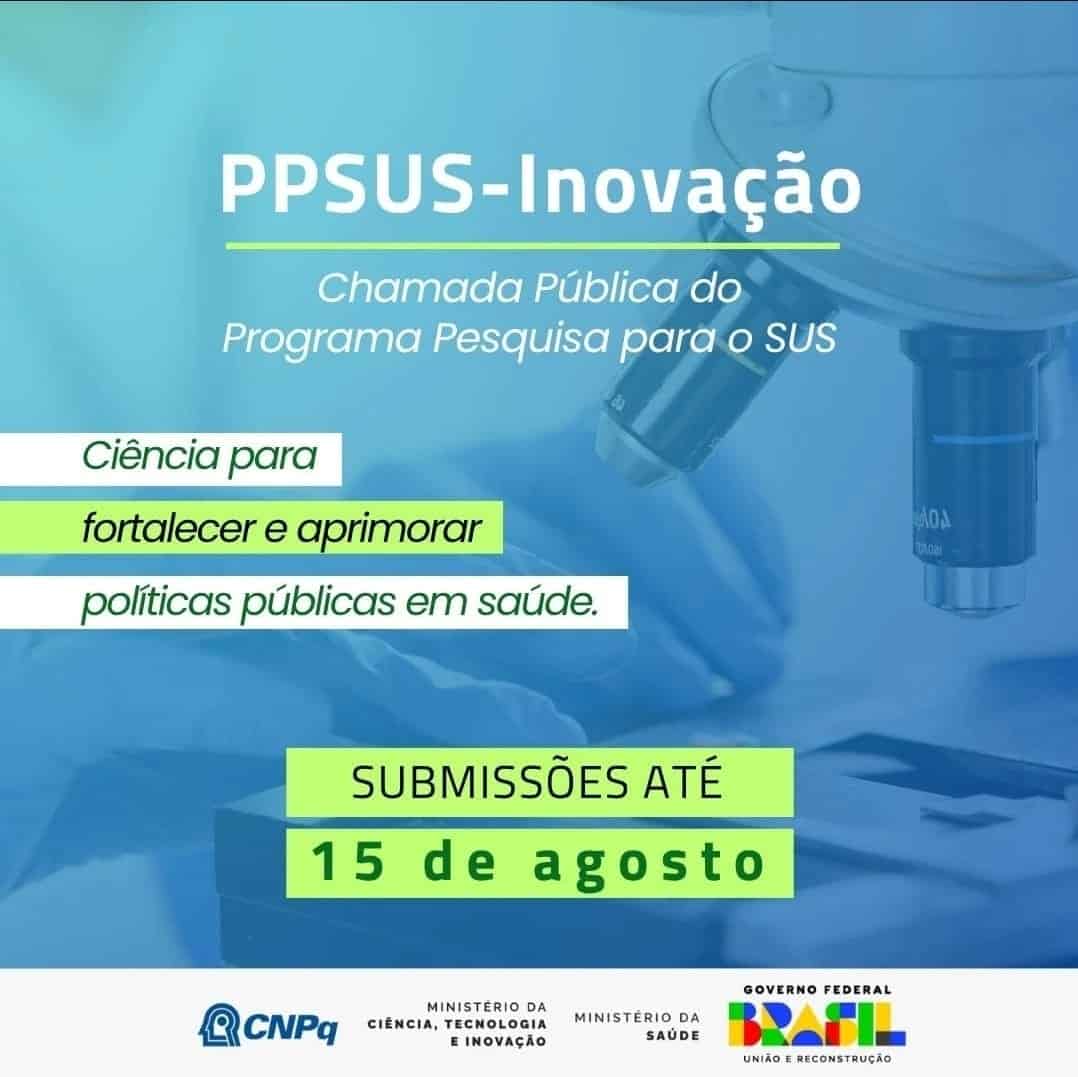 PPSUS-Inovação

Chamada Pública do Programa Pesquisa para o SUS

Ciência para fortalecer e aprimorar políticas públicas em saúde.

SUBMISSÕES ATÉ
15 de agosto

CNPq

MINISTÉRIO DA CIÊNCIA, TECNOLOGIA E INOVAÇÃO

MINISTÉRIO DA SAÚDE

GOVERNO FEDERAL
BRASIL
UNIÃO E RECONSTRUÇÃO